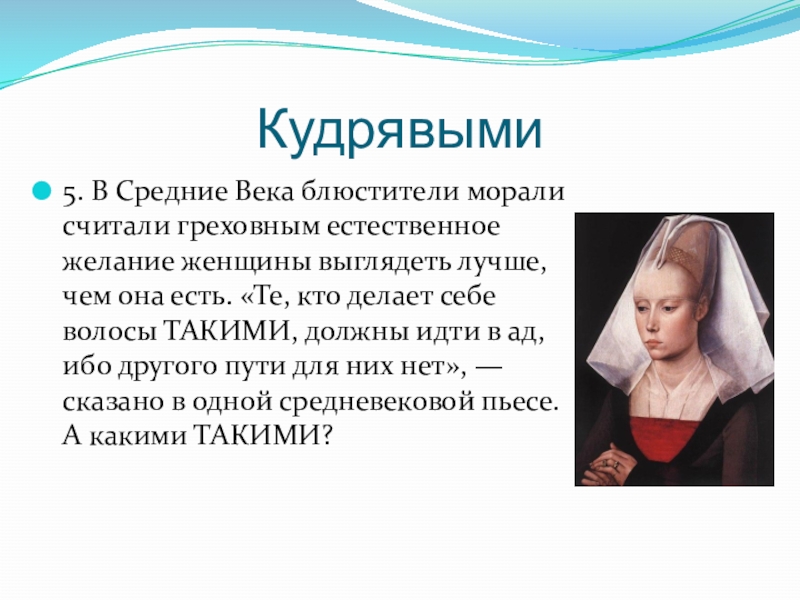 Кудрявыми

5. В Средние Века блюстители морали считали греховным естественное желание женщины выглядеть лучше, чем она есть. «Те, кто делает себе волосы ТАКИМИ, должны идти в ад, ибо другого пути для них нет», — сказано в одной средневековой пьесе. А какими ТАКИМИ?